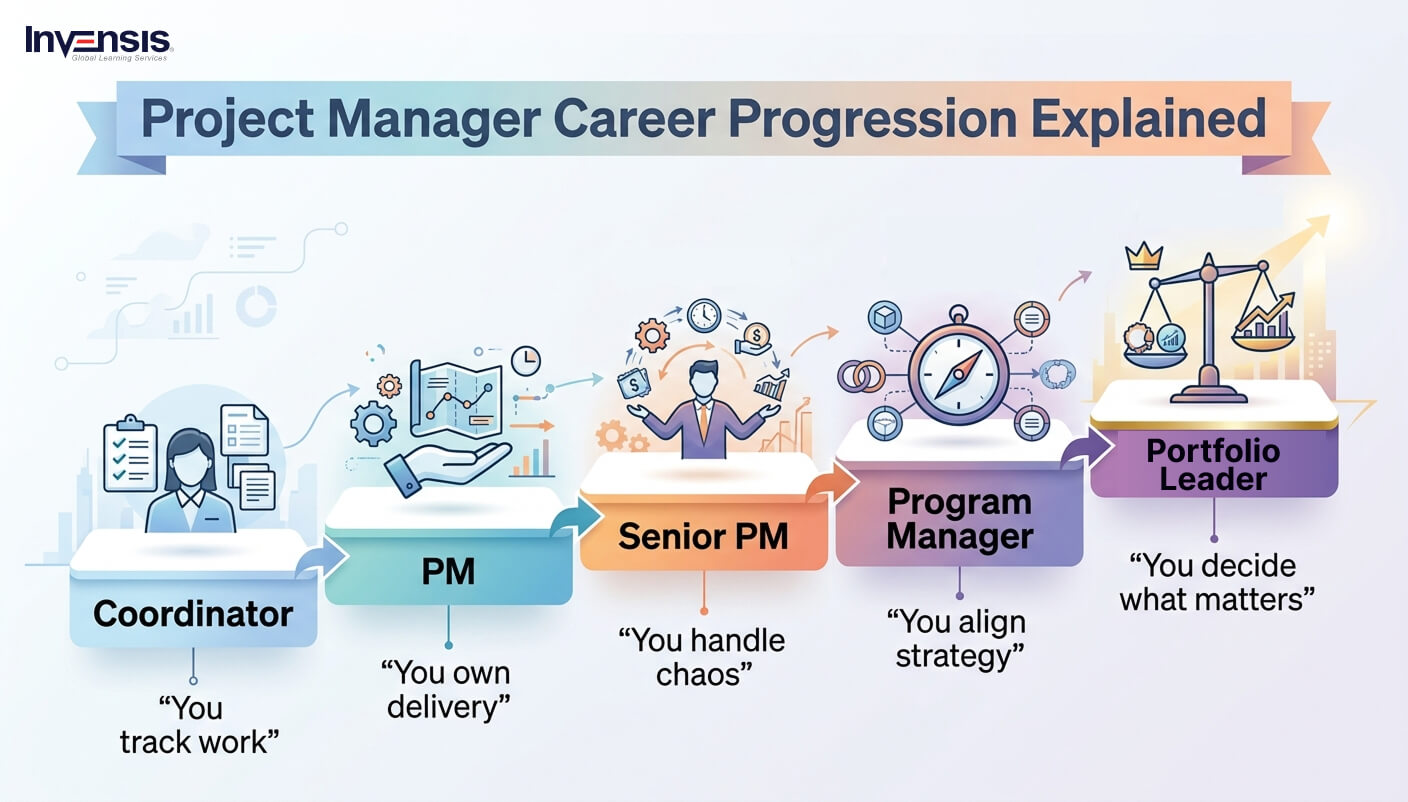 INVENSIS
Global Learning Services

Project Manager Career Progression Explained

Coordinator
“You track work”

PM
“You own delivery”

Senior PM
“You handle chaos”

Program Manager
“You align strategy”

Portfolio Leader
“You decide what matters”